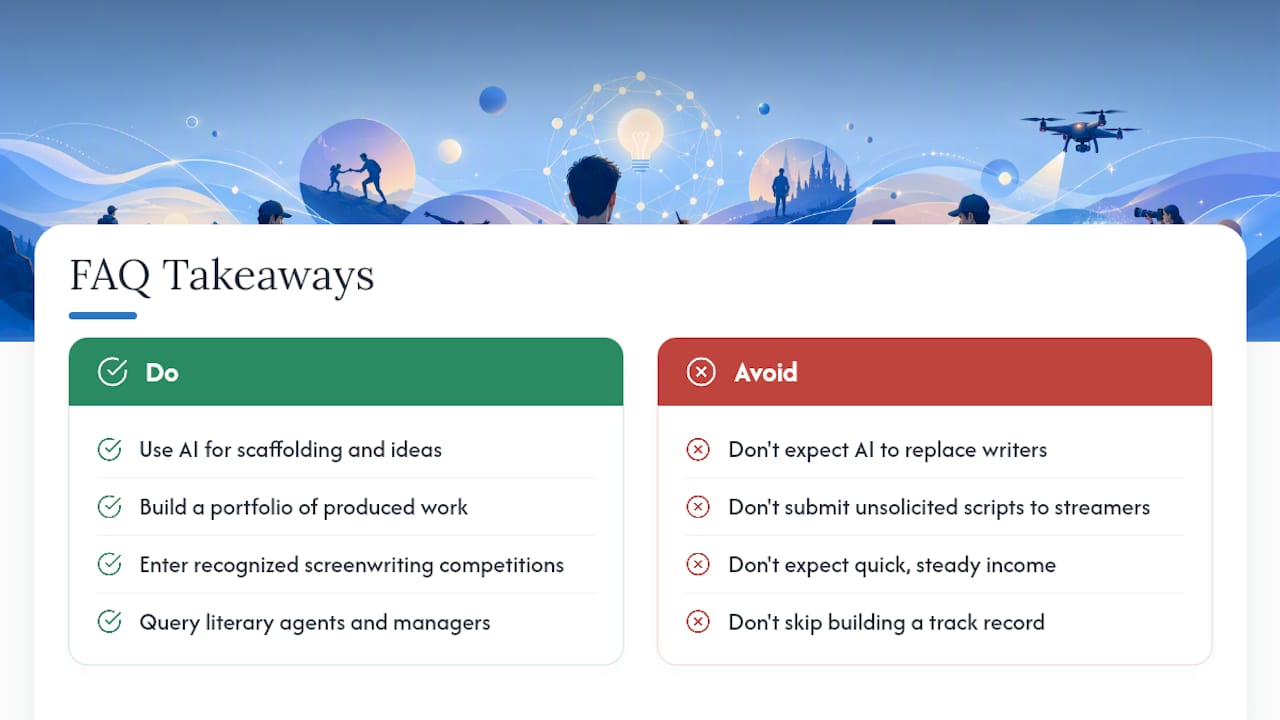 FAQ Takeaways

Do

Use AI for scaffolding and ideas

Build a portfolio of produced work

Enter recognized screenwriting competitions

Query literary agents and managers

Avoid

Don't expect AI to replace writers

Don't submit unsolicited scripts to streamers

Don't expect quick, steady income

Don't skip building a track record